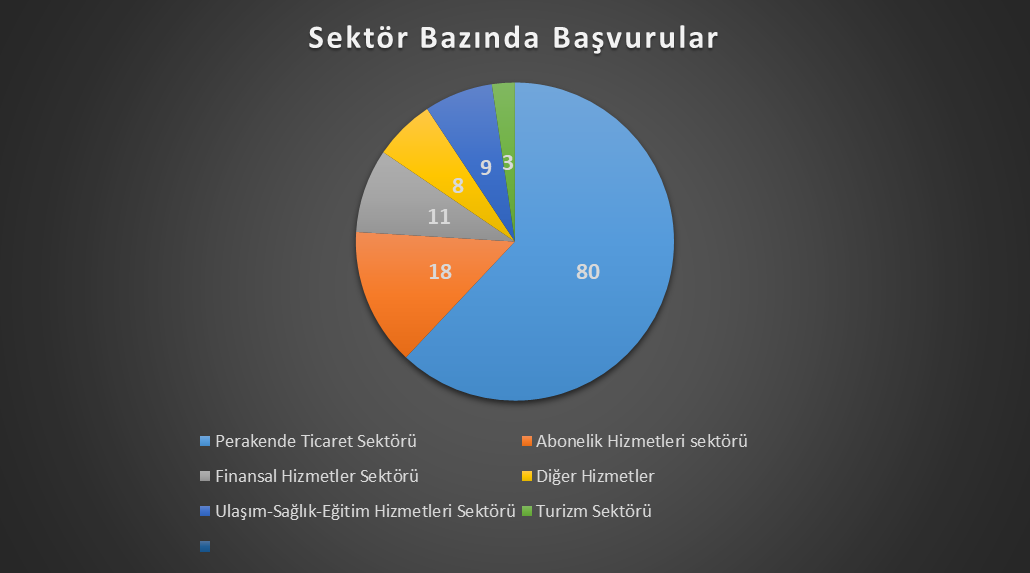 Sektör Bazında Başvurular

80

18

11

8

9

3

Perakende Ticaret Sektörü
Abonelik Hizmetleri sektörü
Finansal Hizmetler Sektörü
Diğer Hizmetler
Ulaşım-Sağlık-Eğitim Hizmetleri Sektörü
Turizm Sektörü